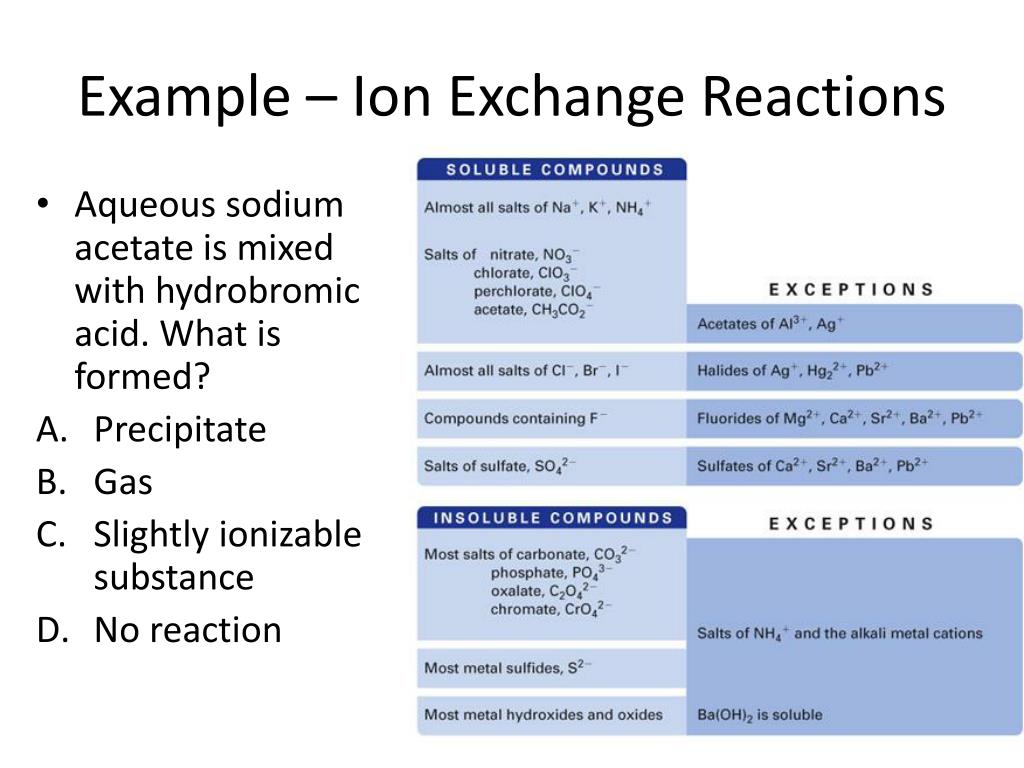 Example – Ion Exchange Reactions

• Aqueous sodium acetate is mixed with hydrobromic acid. What is formed?

A. Precipitate
B. Gas
C. Slightly ionizable substance
D. No reaction

| SOLUBLE COMPOUNDS | EXCEPTIONS |
|---|---|
| Almost all salts of $Na^+$, $K^+$, $NH_4^+$ | |
| Salts of nitrate, $NO_3^-$ chlorate, $ClO_3^-$ perchlorate, $ClO_4^-$ acetate, $CH_3CO_2^-$ | Acetates of $Al^{3+}$, $Ag^+$ |
| Almost all salts of $Cl^-$, $Br^-$, $I^-$ | Halides of $Ag^+$, $Hg_2^{2+}$, $Pb^{2+}$ |
| Compounds containing $F^-$ | Fluorides of $Mg^{2+}$, $Ca^{2+}$, $Sr^{2+}$, $Ba^{2+}$, $Pb^{2+}$ |
| Salts of sulfate, $SO_4^{2-}$ | Sulfates of $Ca^{2+}$, $Sr^{2+}$, $Ba^{2+}$, $Pb^{2+}$ |

| INSOLUBLE COMPOUNDS | EXCEPTIONS |
|---|---|
| Most salts of carbonate, $CO_3^{2-}$ phosphate, $PO_4^{3-}$ oxalate, $C_2O_4^{2-}$ chromate, $CrO_4^{2-}$ | Salts of $NH_4^+$ and the alkali metal cations |
| Most metal sulfides, $S^{2-}$ | |
| Most metal hydroxides and oxides | $Ba(OH)_2$ is soluble |